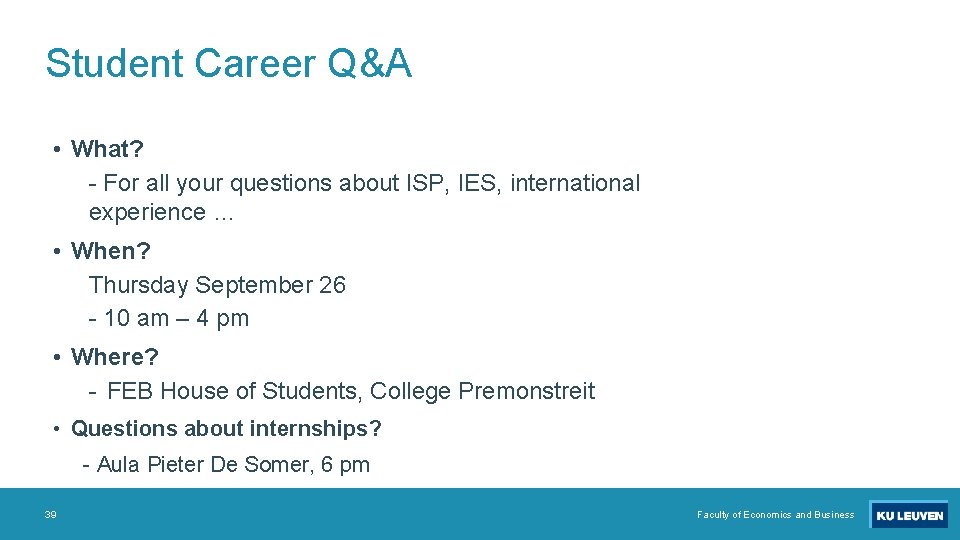 Student Career Q&A

• What?

- For all your questions about ISP, IES, international experience …

• When?

Thursday September 26

- 10 am – 4 pm

• Where?

- FEB House of Students, College Premonstreit

• Questions about internships?

- Aula Pieter De Somer, 6 pm

39

Faculty of Economics and Business

KU LEUVEN